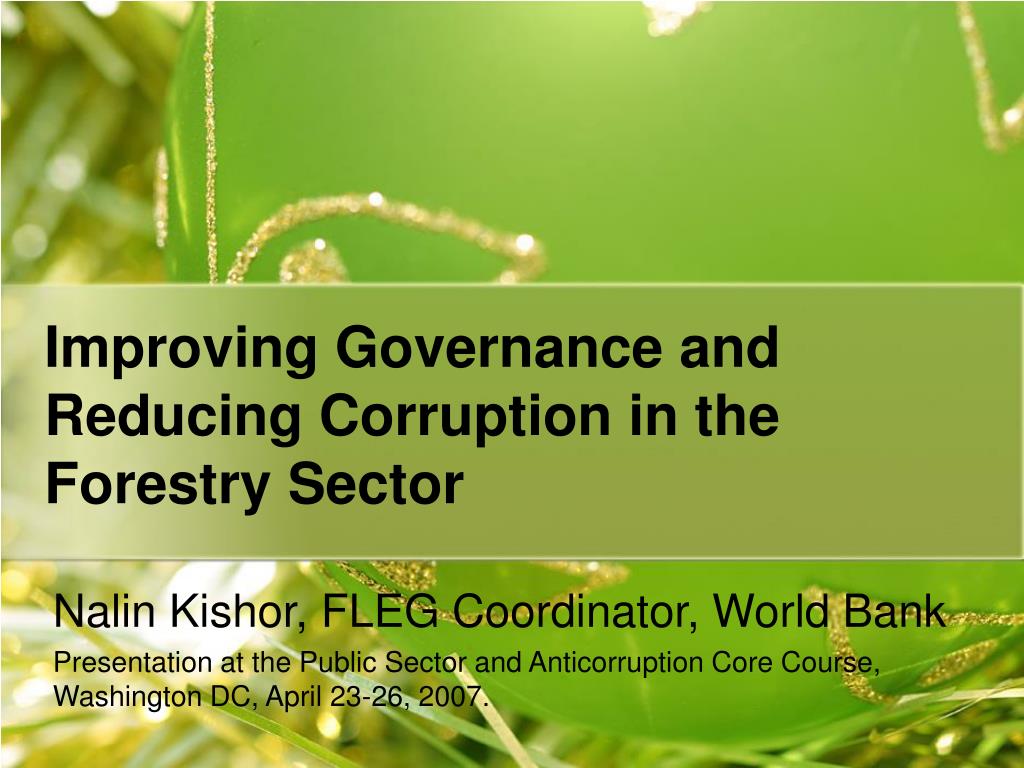 Improving Governance and Reducing Corruption in the Forestry Sector

Nalin Kishor, FLEG Coordinator, World Bank

Presentation at the Public Sector and Anticorruption Core Course, Washington DC, April 23-26, 2007.